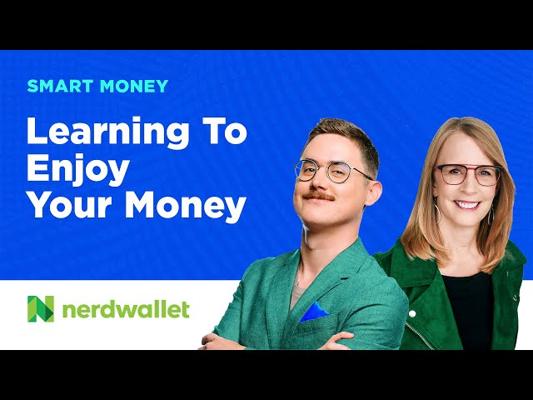 SMART MONEY

Learning To Enjoy Your Money

nerdwallet